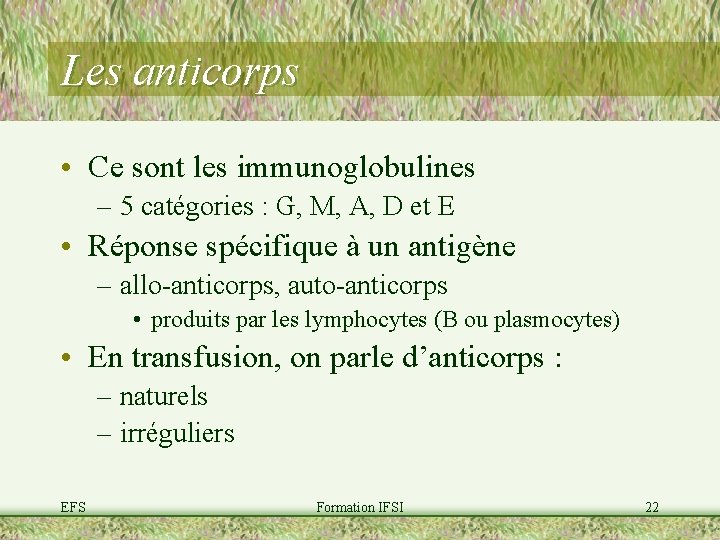 Les anticorps

• Ce sont les immunoglobulines
– 5 catégories : G, M, A, D et E
• Réponse spécifique à un antigène
– allo-anticorps, auto-anticorps
• produits par les lymphocytes (B ou plasmocytes)
• En transfusion, on parle d’anticorps :
– naturels
– irréguliers

EFS
Formation IFSI
22